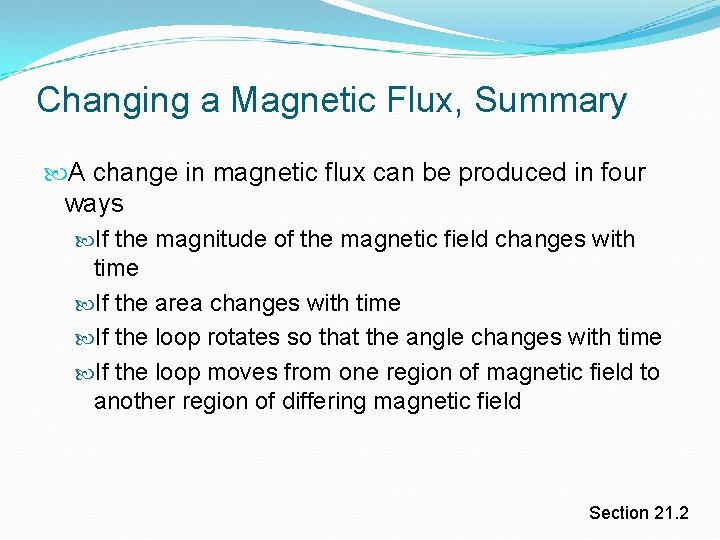 Changing a Magnetic Flux, Summary

A change in magnetic flux can be produced in four ways

If the magnitude of the magnetic field changes with time

If the area changes with time

If the loop rotates so that the angle changes with time

If the loop moves from one region of magnetic field to another region of differing magnetic field

Section 21.2